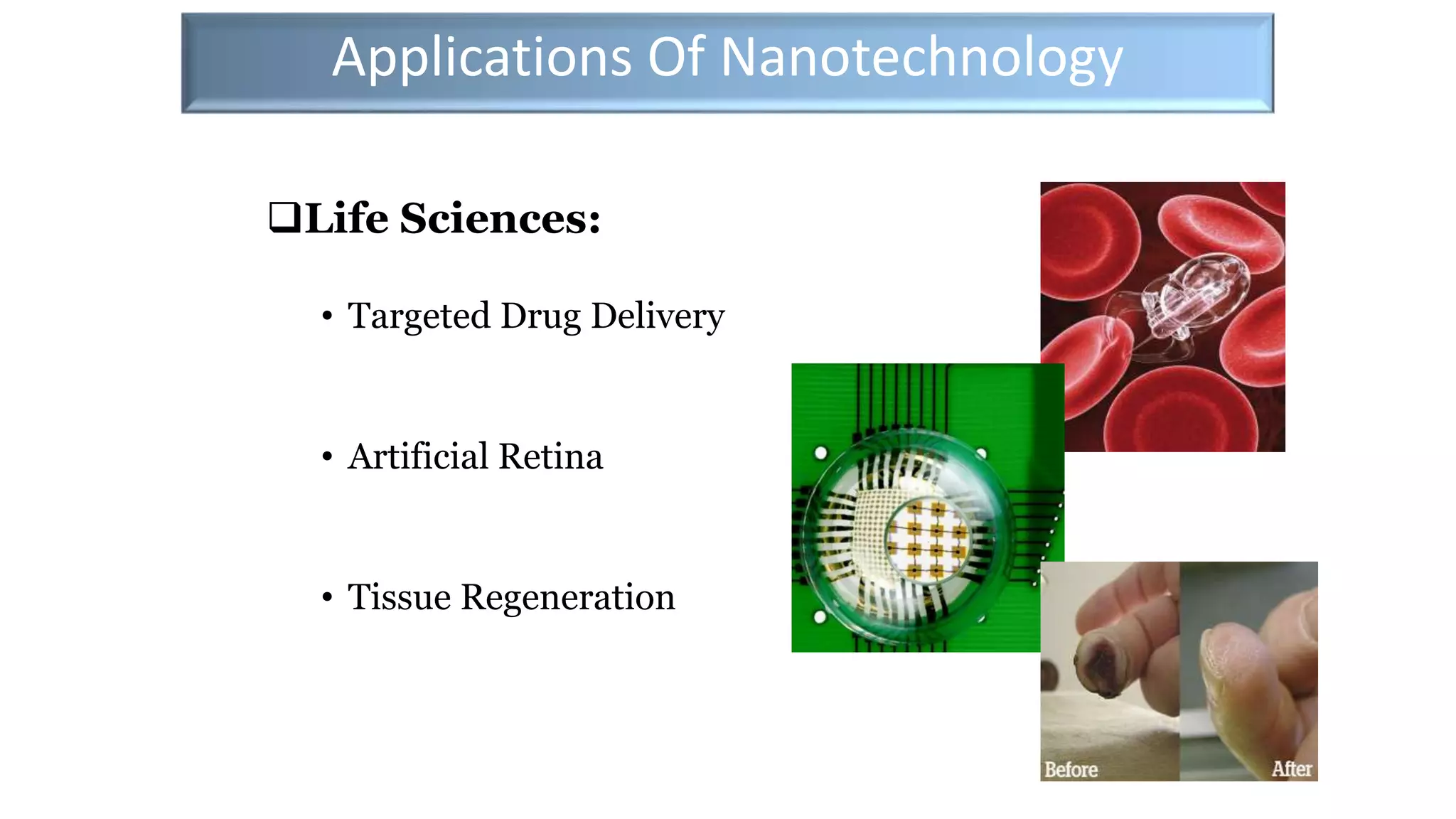 Applications Of Nanotechnology

❑Life Sciences:

• Targeted Drug Delivery

• Artificial Retina

• Tissue Regeneration

Before

After